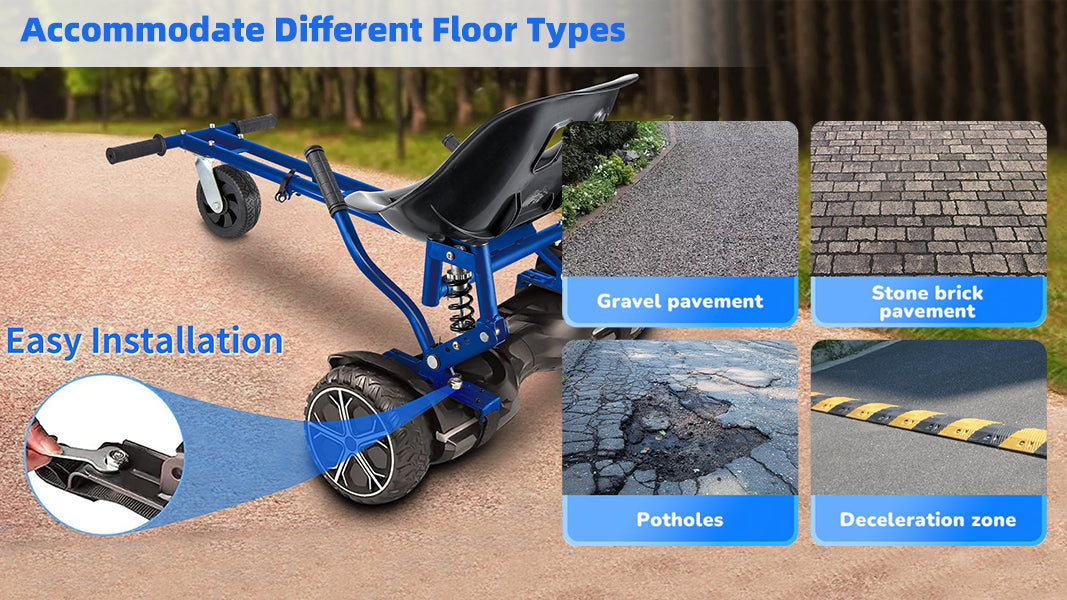 Accommodate Different Floor Types

Easy Installation

Gravel pavement

Stone brick pavement

Potholes

Deceleration zone